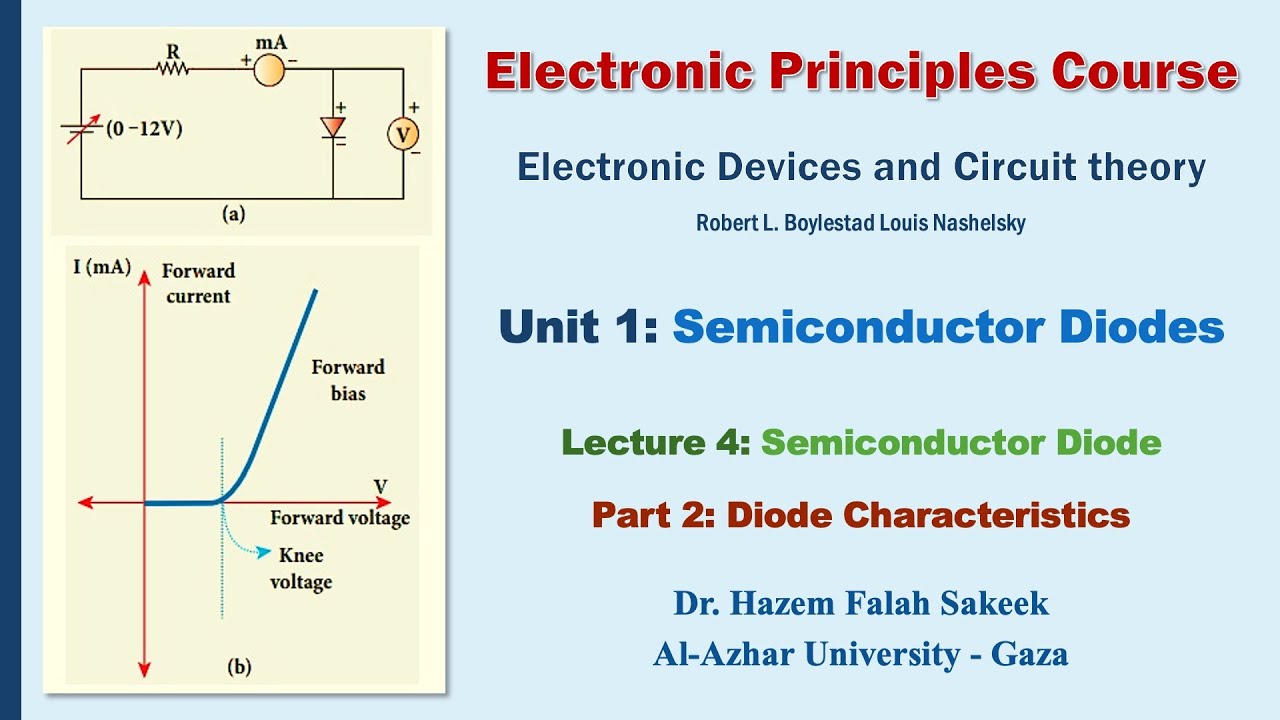 R
mA
+ −
(0 −12V)
+
−
+
V
−
(a)

I (mA)
Forward current
Forward bias
V
Forward voltage
Knee voltage
(b)

Electronic Principles Course

Electronic Devices and Circuit theory

Robert L. Boylestad Louis Nashelsky

Unit 1: Semiconductor Diodes

Lecture 4: Semiconductor Diode

Part 2: Diode Characteristics

Dr. Hazem Falah Sakeek
Al-Azhar University - Gaza